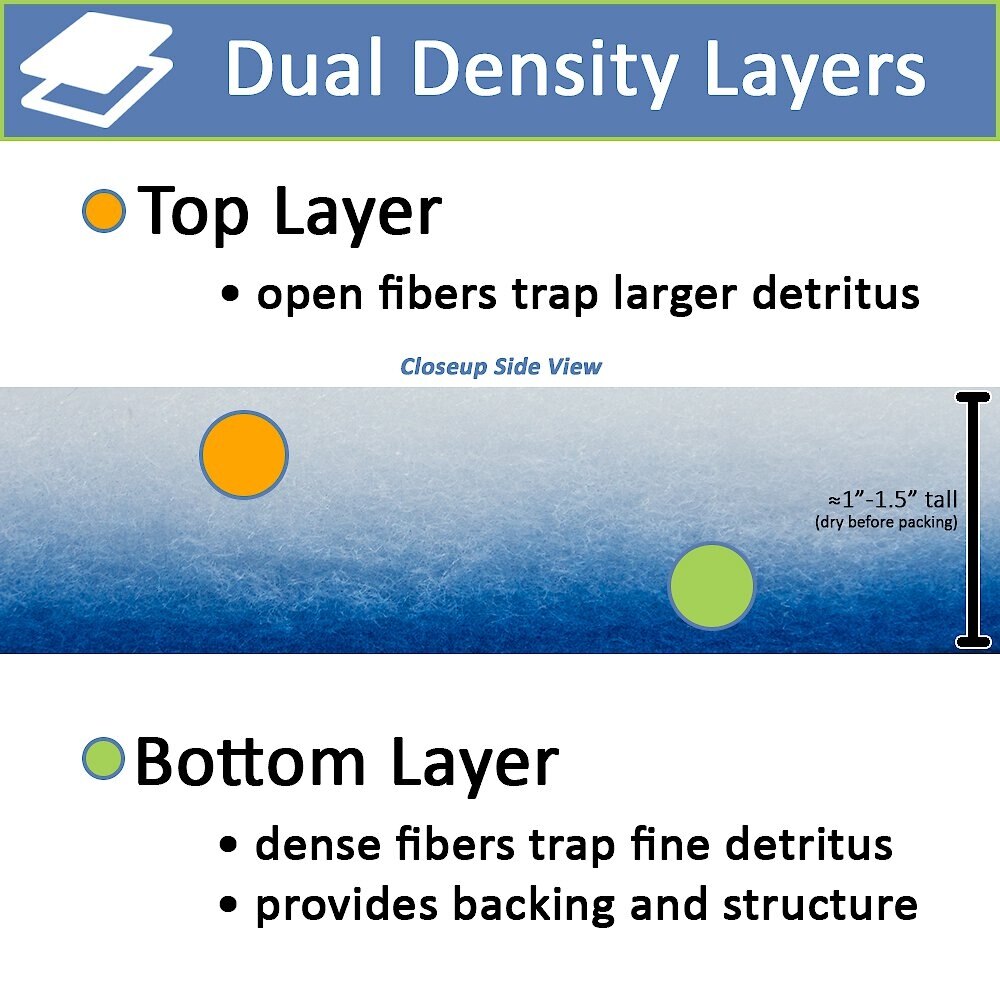 Dual Density Layers

Top Layer

• open fibers trap larger detritus

Closeup Side View

≈1”-1.5” tall
(dry before packing)

Bottom Layer

• dense fibers trap fine detritus
• provides backing and structure